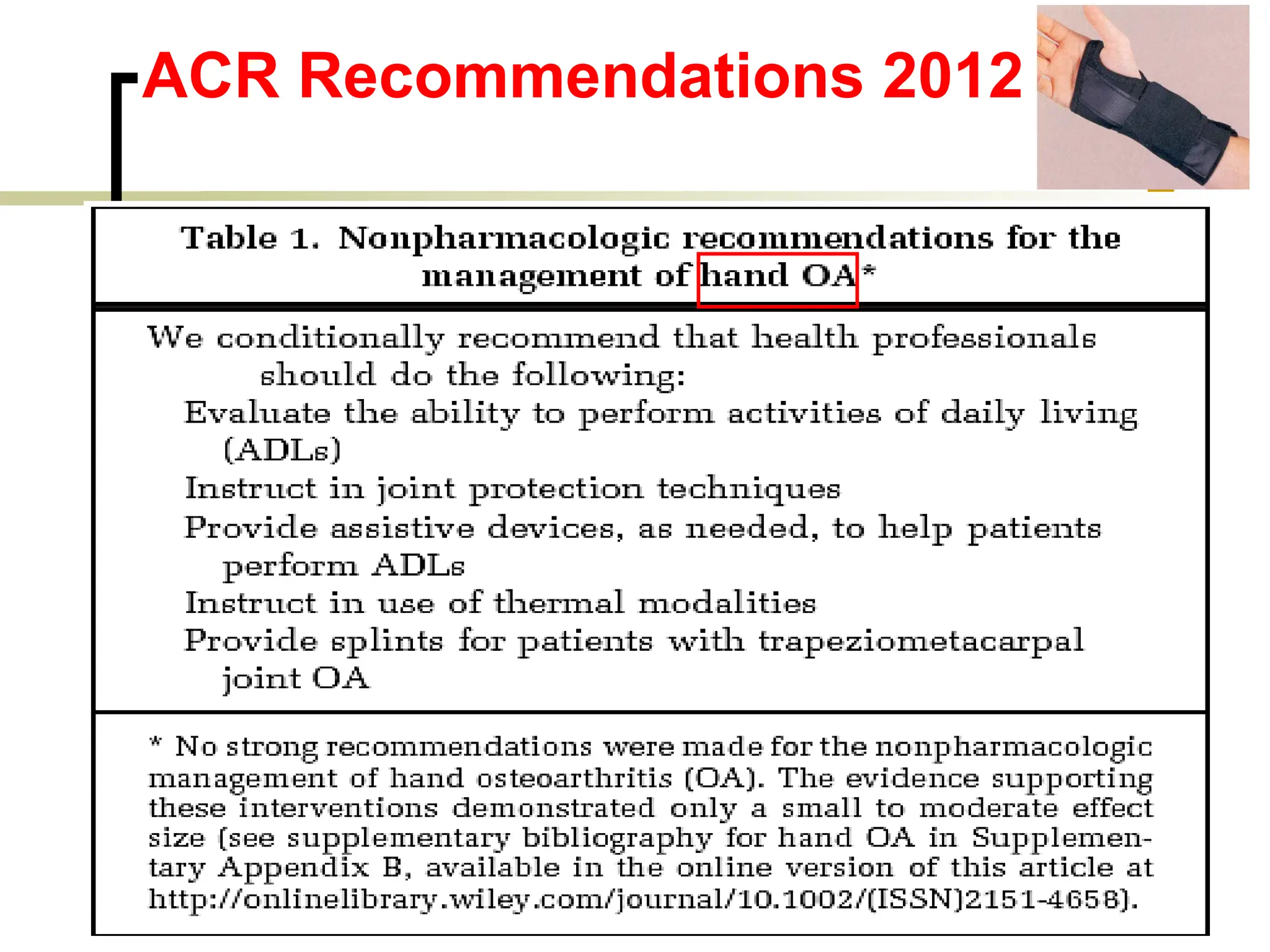 ACR Recommendations 2012

Table 1. Nonpharmacologic recommendations for the management of hand OA*

We conditionally recommend that health professionals should do the following:
Evaluate the ability to perform activities of daily living (ADLs)
Instruct in joint protection techniques
Provide assistive devices, as needed, to help patients perform ADLs
Instruct in use of thermal modalities
Provide splints for patients with trapeziometacarpal joint OA

* No strong recommendations were made for the nonpharmacologic management of hand osteoarthritis (OA). The evidence supporting these interventions demonstrated only a small to moderate effect size (see supplementary bibliography for hand OA in Supplementary Appendix B, available in the online version of this article at http://onlinelibrary.wiley.com/journal/10.1002/(ISSN)2151-4658).